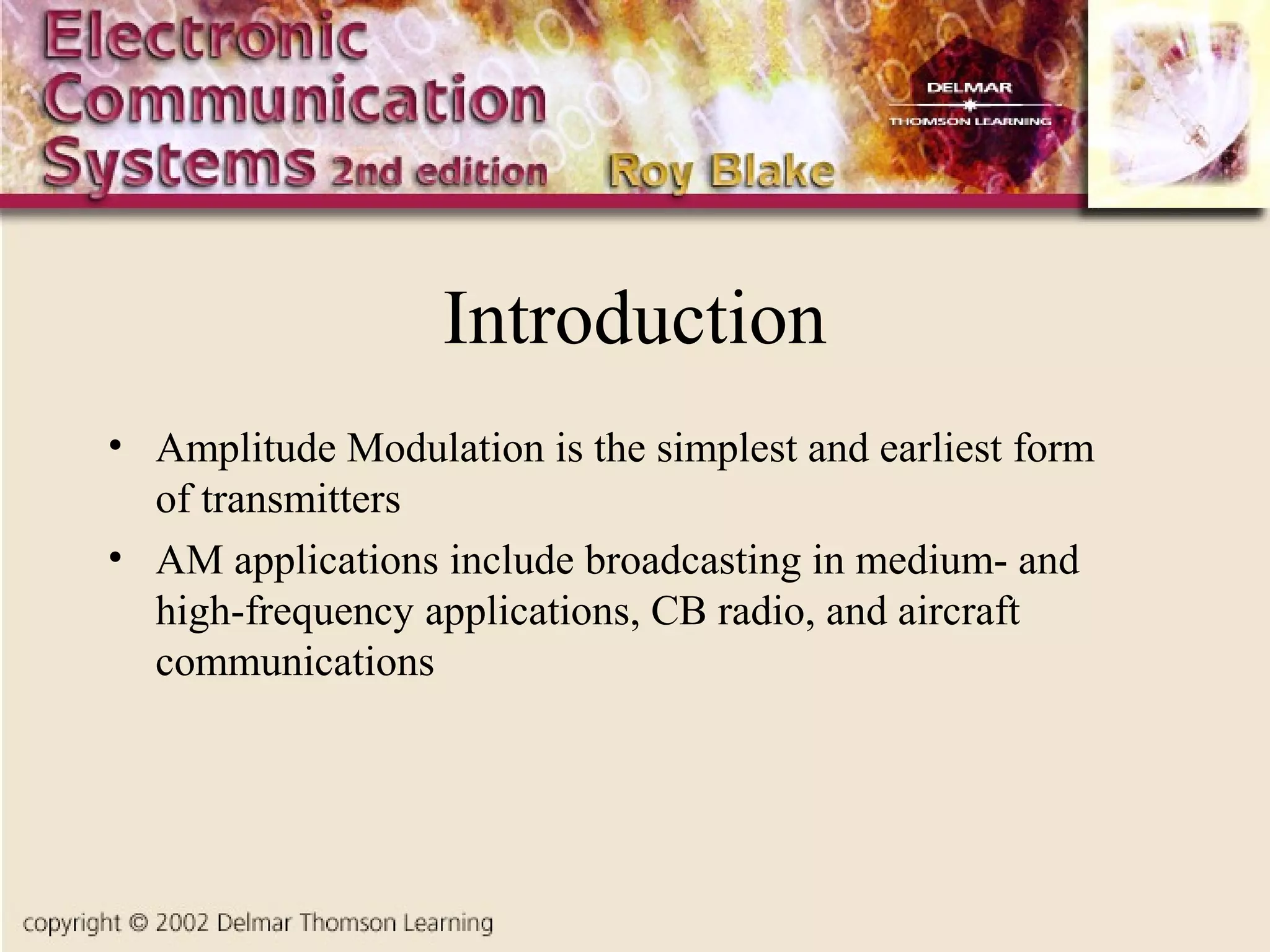 Electronic Communication Systems 2nd edition Roy Blake

DELMAR
THOMSON LEARNING

Introduction

• Amplitude Modulation is the simplest and earliest form of transmitters
• AM applications include broadcasting in medium- and high-frequency applications, CB radio, and aircraft communications

copyright © 2002 Delmar Thomson Learning